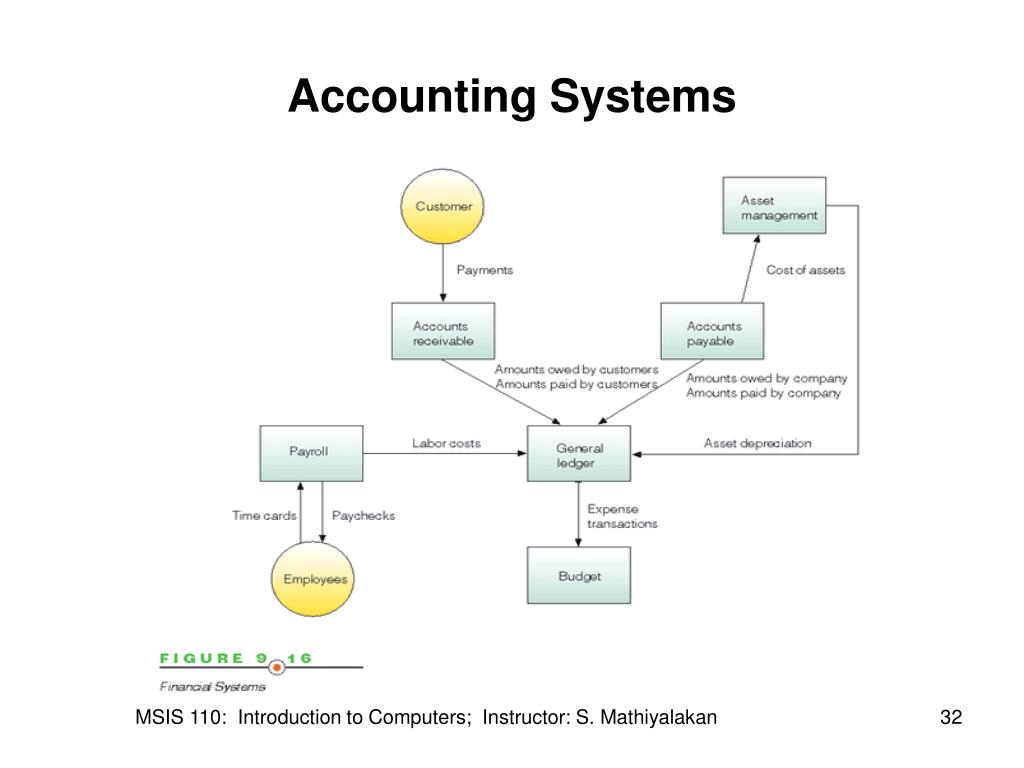 Accounting Systems

Customer

Asset management

Payments

Cost of assets

Accounts receivable

Accounts payable

Amounts owed by customers
Amounts paid by customers

Amounts owed by company
Amounts paid by company

Payroll

Labor costs

General ledger

Asset depreciation

Time cards

Paychecks

Expense transactions

Employees

Budget

FIGURE 9.16
Financial Systems

MSIS 110: Introduction to Computers; Instructor: S. Mathiyalakan

32